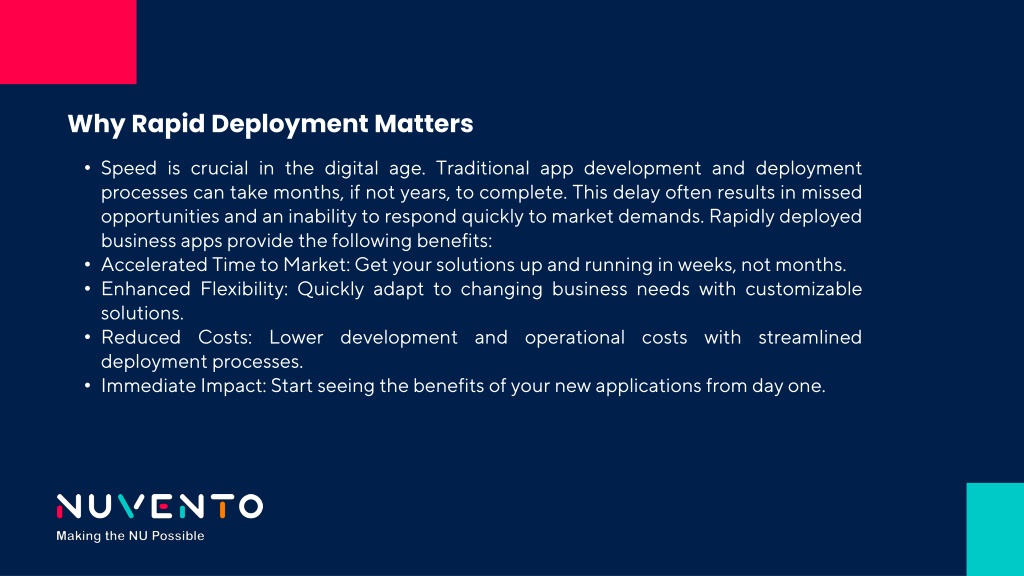 Why Rapid Deployment Matters

• Speed is crucial in the digital age. Traditional app development and deployment processes can take months, if not years, to complete. This delay often results in missed opportunities and an inability to respond quickly to market demands. Rapidly deployed business apps provide the following benefits:
• Accelerated Time to Market: Get your solutions up and running in weeks, not months.
• Enhanced Flexibility: Quickly adapt to changing business needs with customizable solutions.
• Reduced Costs: Lower development and operational costs with streamlined deployment processes.
• Immediate Impact: Start seeing the benefits of your new applications from day one.

NUVENTO
Making the NU Possible